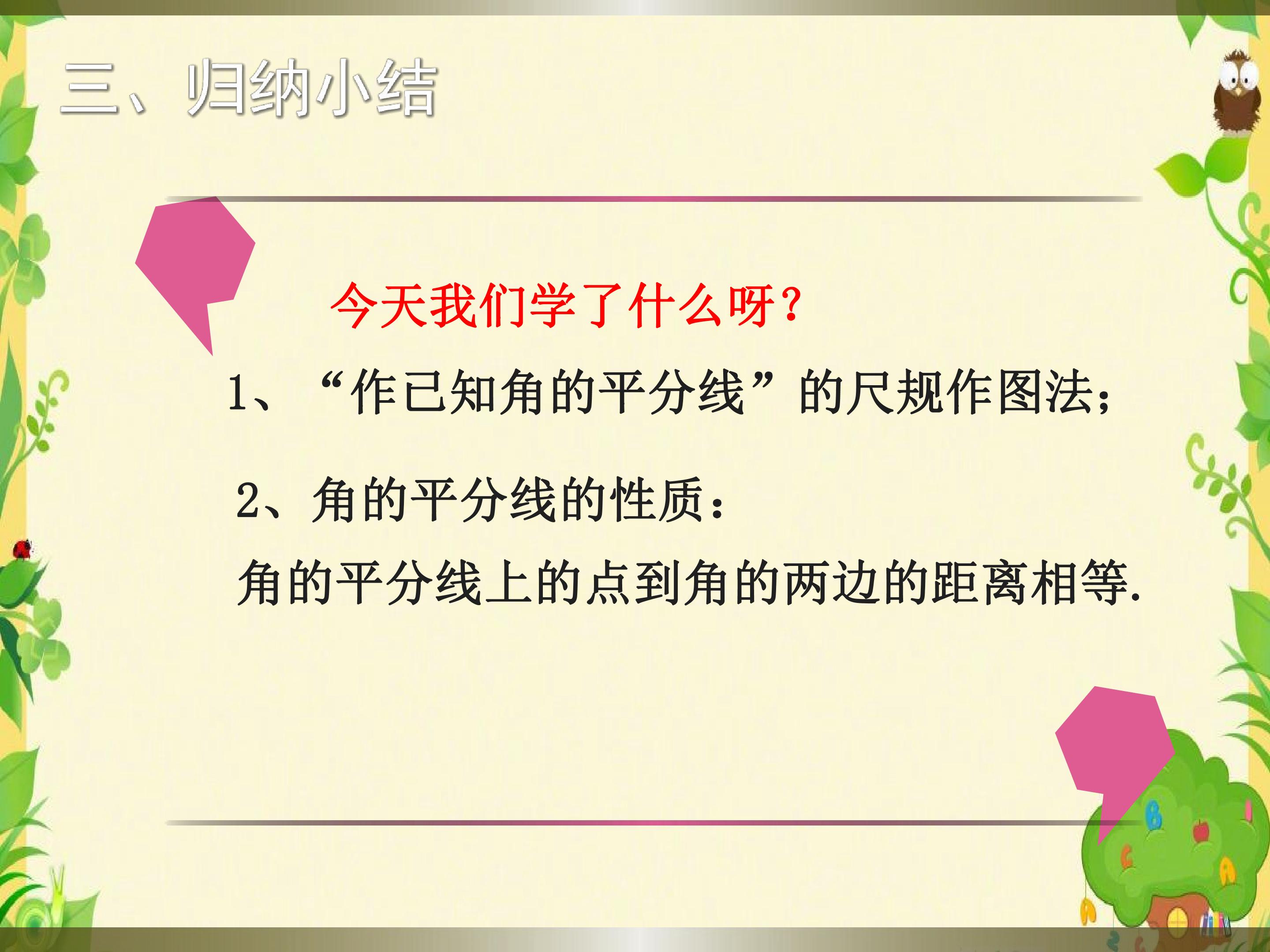 三、归纳小结

今天我们学了什么呀?

1、“作已知角的平分线”的尺规作图法;

2、角的平分线的性质:

角的平分线上的点到角的两边的距离相等.